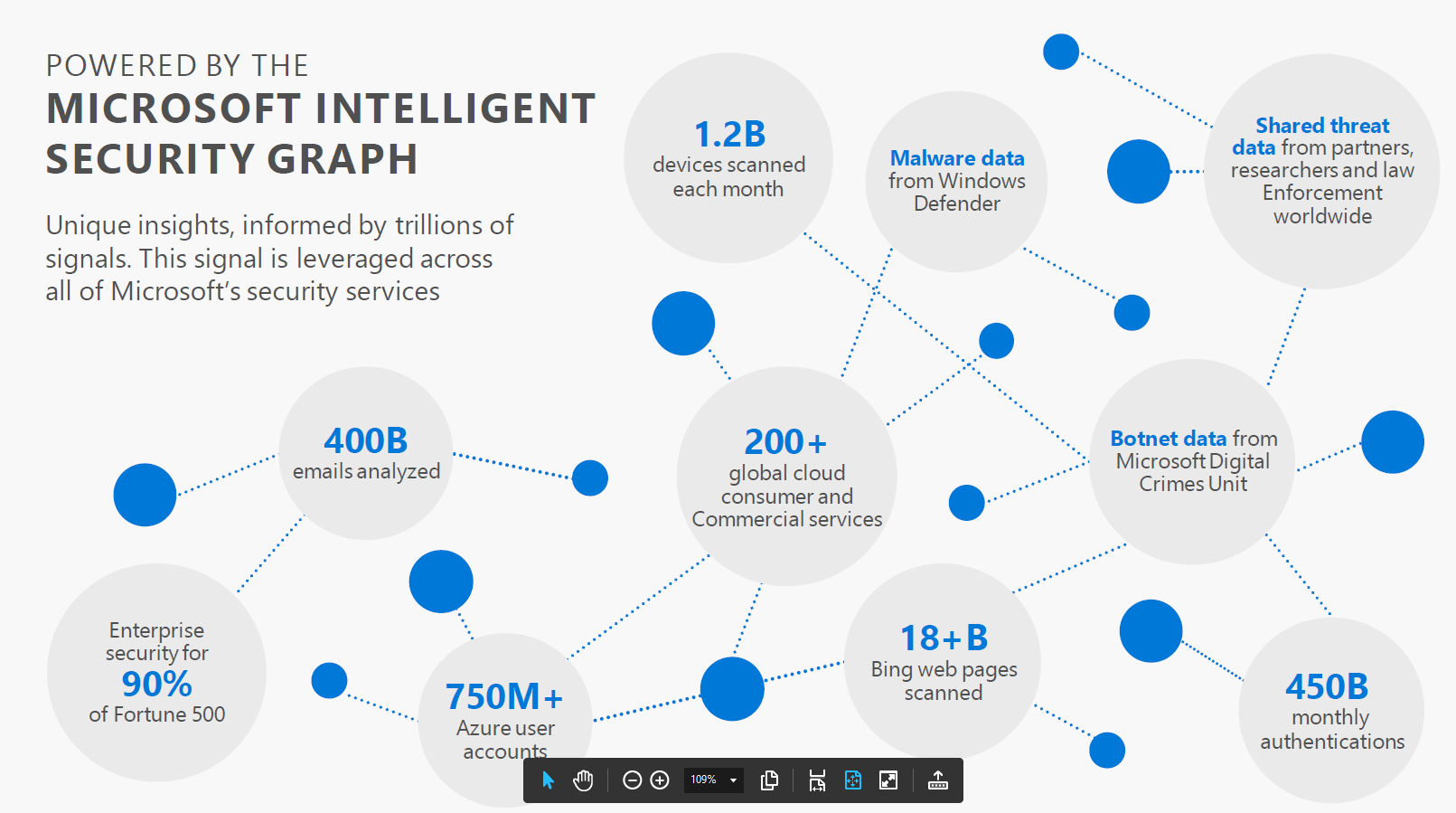 POWERED BY THE
MICROSOFT INTELLIGENT SECURITY GRAPH

Unique insights, informed by trillions of signals. This signal is leveraged across all of Microsoft's security services

1.2B
devices scanned each month

Malware data from Windows Defender

Shared threat data from partners, researchers and law Enforcement worldwide

400B
emails analyzed

200+
global cloud consumer and Commercial services

Botnet data from Microsoft Digital Crimes Unit

Enterprise security for
90%
of Fortune 500

750M+
Azure user accounts

18+B
Bing web pages scanned

450B
monthly authentications

109%